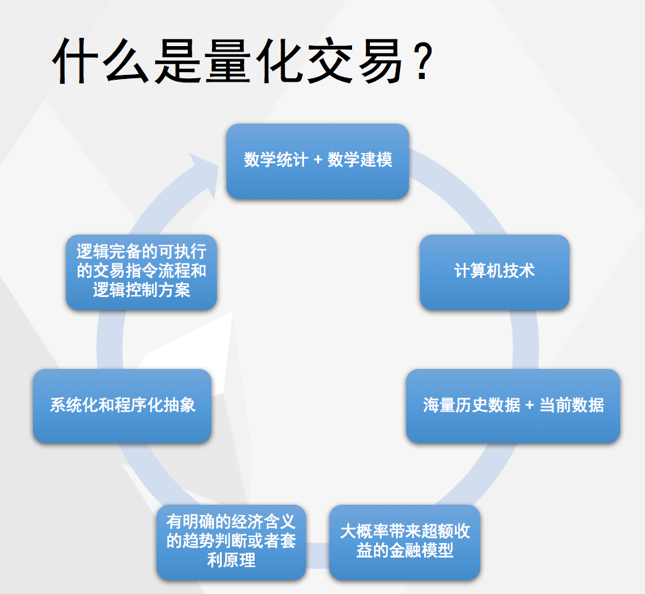 什么是量化交易？

数学统计 + 数学建模

计算机技术

海量历史数据 + 当前数据

大概率带来超额收益的金融模型

有明确的经济含义的趋势判断或者套利原理

系统化和程序化抽象

逻辑完备的可执行的交易指令流程和逻辑控制方案